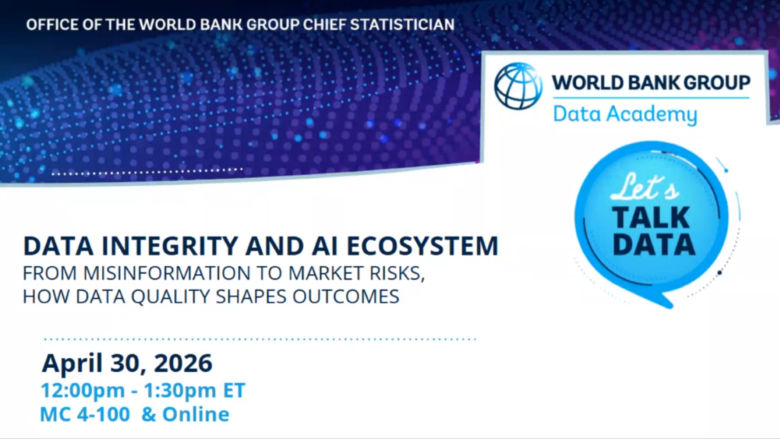 OFFICE OF THE WORLD BANK GROUP CHIEF STATISTICIAN

WORLD BANK GROUP
Data Academy

Let's
TALK
DATA

DATA INTEGRITY AND AI ECOSYSTEM
FROM MISINFORMATION TO MARKET RISKS, HOW DATA QUALITY SHAPES OUTCOMES

April 30, 2026
12:00pm - 1:30pm ET
MC 4-100 & Online